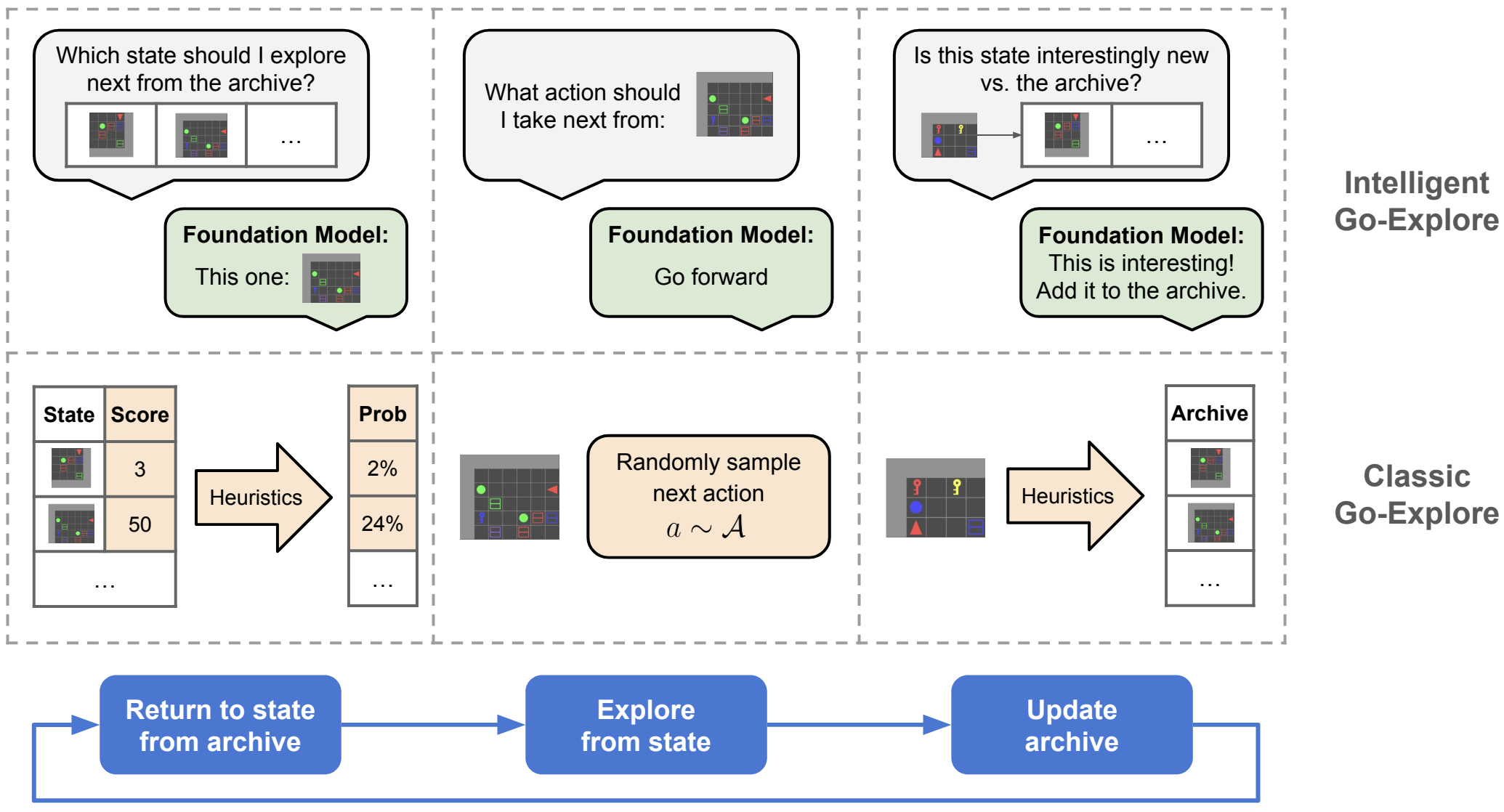 Which state should I explore next from the archive?

…

Foundation Model:
This one:

What action should I take next from:

Foundation Model:
Go forward

Is this state interestingly new vs. the archive?

…

Foundation Model:
This is interesting!
Add it to the archive.

Intelligent Go-Explore

| State | Score |
|---|---|
| | 3 |
| | 50 |
| … | |

Heuristics

| Prob |
|---|
| 2% |
| 24% |
| … |

Randomly sample next action
$a \sim \mathcal{A}$

Heuristics

| Archive |
|---|
| |
| |
| … |

Classic Go-Explore

Return to state from archive

Explore from state

Update archive